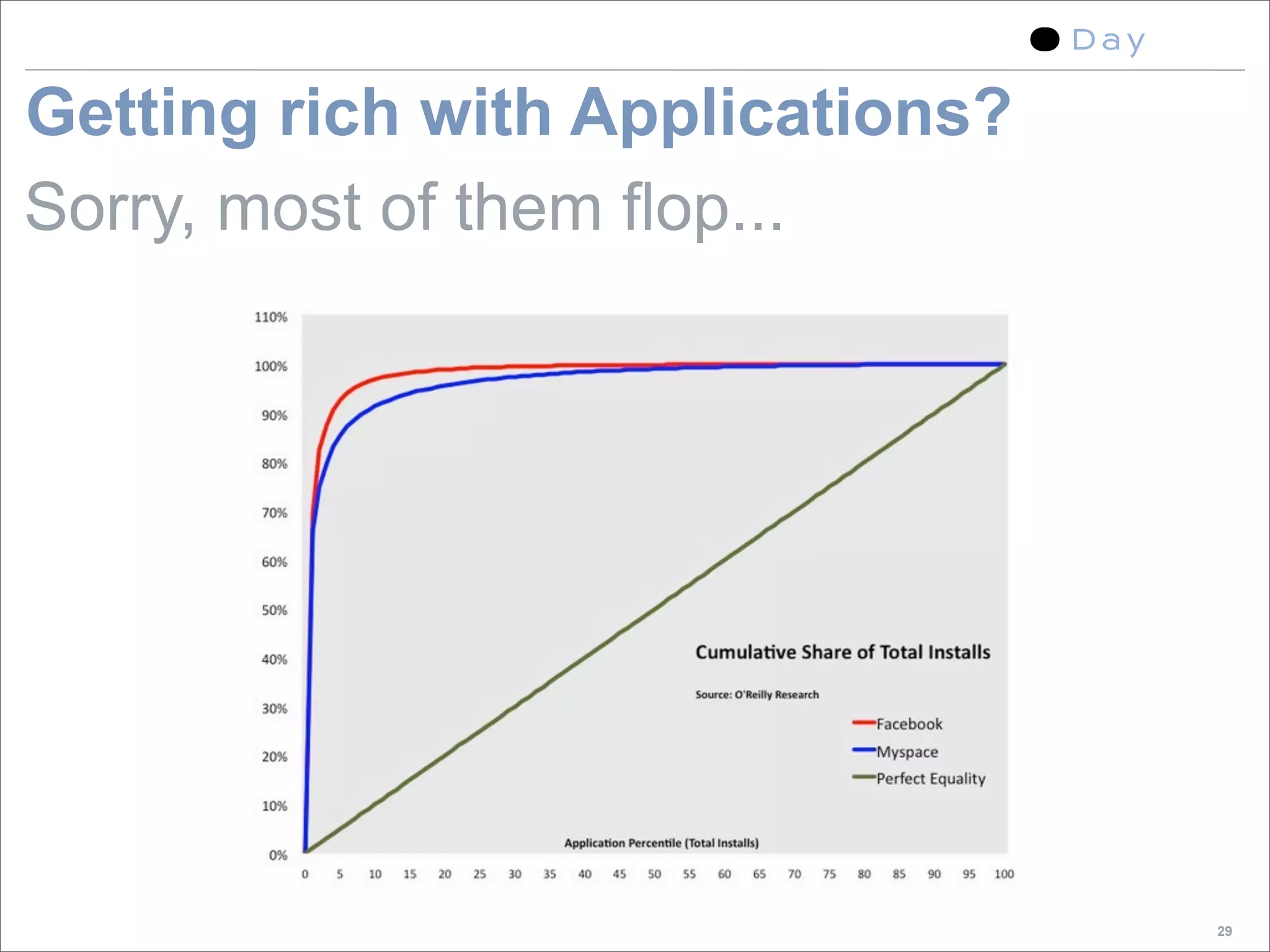 Day

Getting rich with Applications?

Sorry, most of them flop...

110%
100%
90%
80%
70%
60%
50%
40%
30%
20%
10%
0%

Cumulative Share of Total Installs

Source: O'Reilly Research

Facebook
Myspace
Perfect Equality

Application Percentile (Total Installs)

0 5 10 15 20 25 30 35 40 45 50 55 60 65 70 75 80 85 90 95 100

29